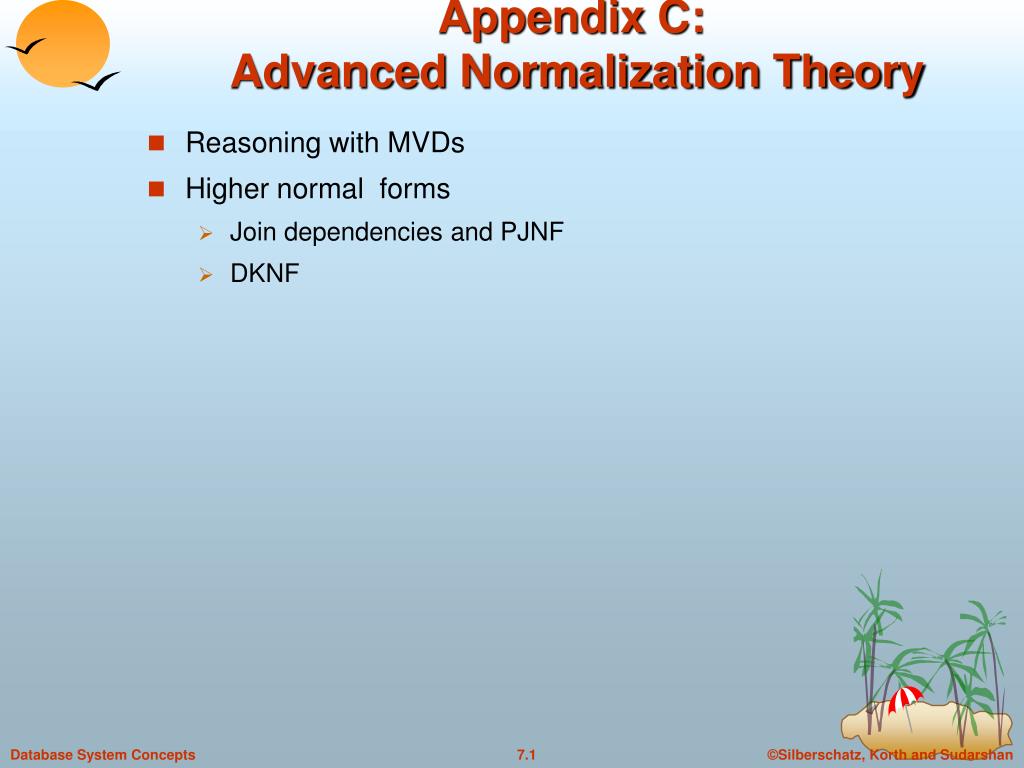 Appendix C:
Advanced Normalization Theory

Reasoning with MVDs

Higher normal forms

Join dependencies and PJNF

DKNF

Database System Concepts

7.1

©Silberschatz, Korth and Sudarshan